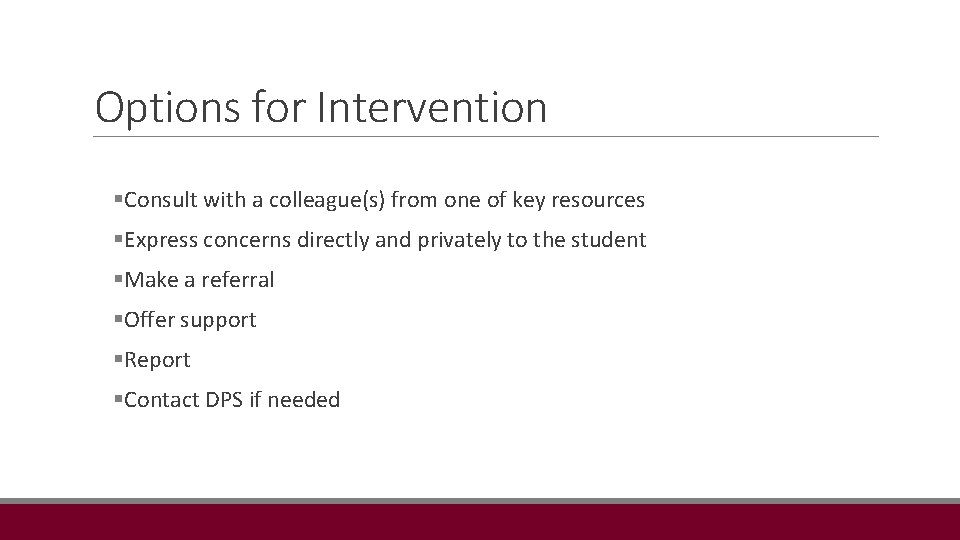 Options for Intervention

▪Consult with a colleague(s) from one of key resources
▪Express concerns directly and privately to the student
▪Make a referral
▪Offer support
▪Report
▪Contact DPS if needed